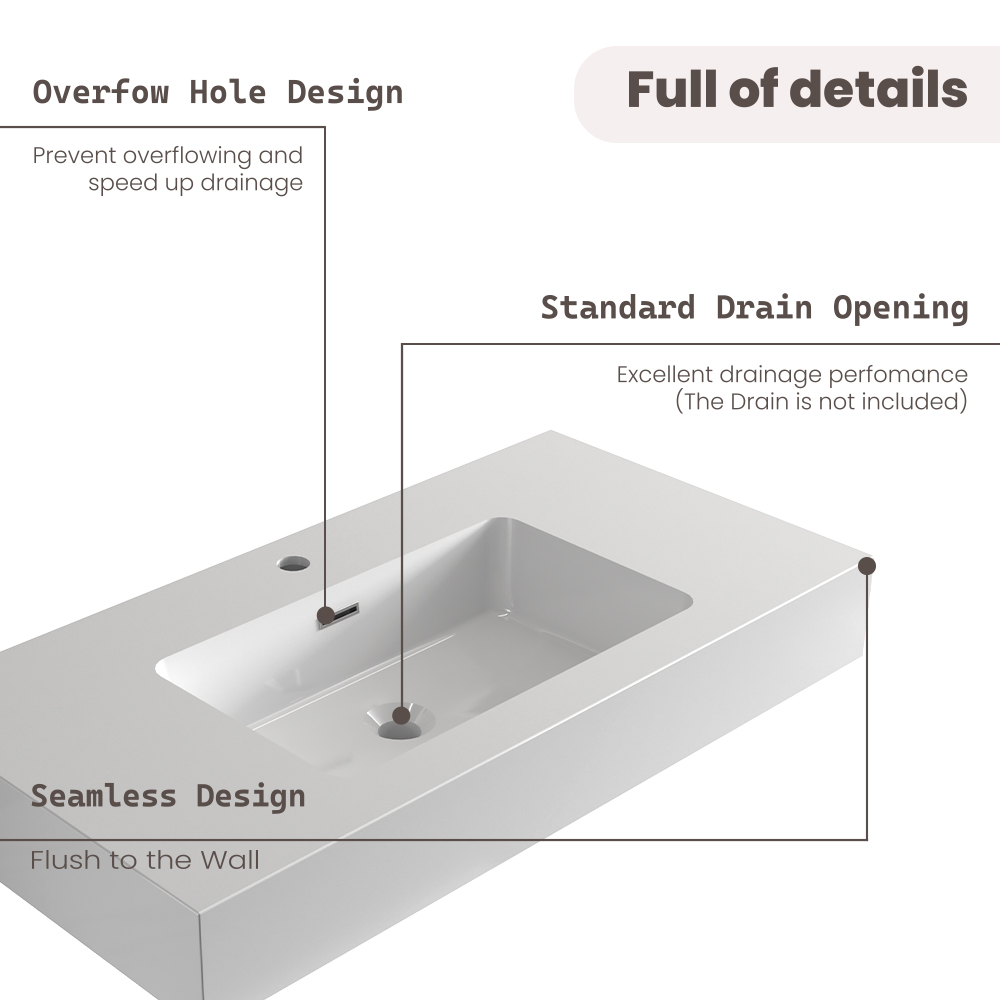 Full of details

Overfow Hole Design

Prevent overflowing and speed up drainage

Standard Drain Opening

Excellent drainage perfomance (The Drain is not included)

Seamless Design

Flush to the Wall